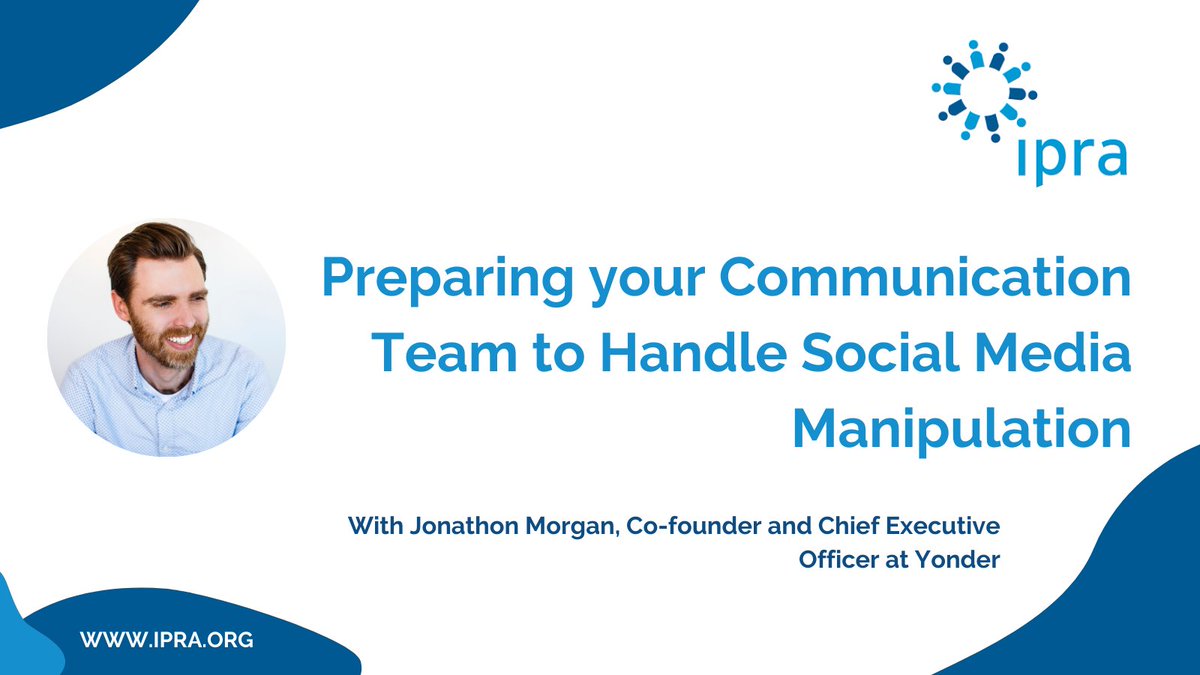 ipra

Preparing your Communication Team to Handle Social Media Manipulation

With Jonathon Morgan, Co-founder and Chief Executive Officer at Yonder

WWW.IPRA.ORG